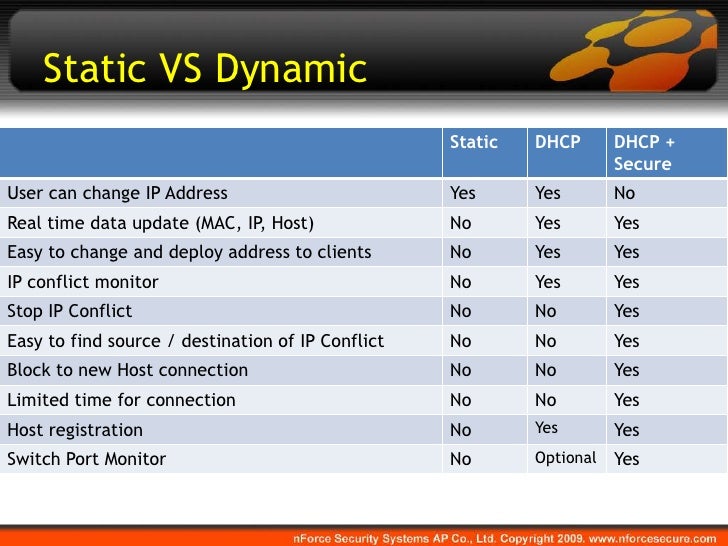 Static VS Dynamic

| | Static | DHCP | DHCP + Secure |
|---|---|---|---|
| User can change IP Address | Yes | Yes | No |
| Real time data update (MAC, IP, Host) | No | Yes | Yes |
| Easy to change and deploy address to clients | No | Yes | Yes |
| IP conflict monitor | No | Yes | Yes |
| Stop IP Conflict | No | No | Yes |
| Easy to find source / destination of IP Conflict | No | No | Yes |
| Block to new Host connection | No | No | Yes |
| Limited time for connection | No | No | Yes |
| Host registration | No | Yes | Yes |
| Switch Port Monitor | No | Optional | Yes |

nForce Security Systems AP Co., Ltd. Copyright 2009. www.nforcesecure.com